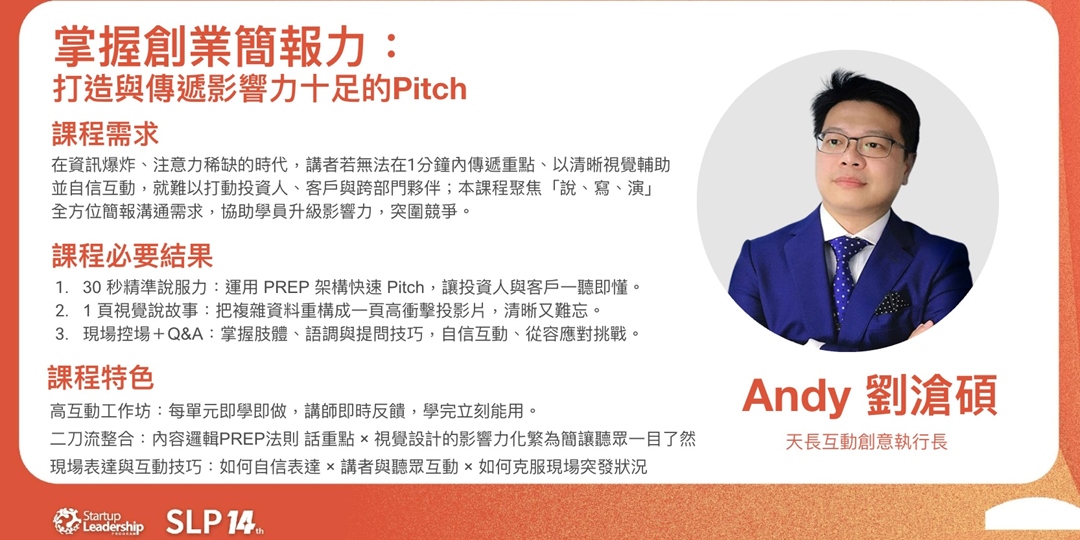 掌握創業簡報力：
打造與傳遞影響力十足的Pitch

課程需求

在資訊爆炸、注意力稀缺的時代，講者若無法在1分鐘內傳遞重點、以清晰視覺輔助並自信互動，就難以打動投資人、客戶與跨部門夥伴；本課程聚焦「說、寫、演」全方位簡報溝通需求，協助學員升級影響力，突圍競爭。

課程必要結果

1. 30 秒精準說服力：運用 PREP 架構快速 Pitch，讓投資人與客戶一聽即懂。
2. 1 頁視覺說故事：把複雜資料重構成一頁高衝擊投影片，清晰又難忘。
3. 現場控場＋Q&A：掌握肢體、語調與提問技巧，自信互動、從容應對挑戰。

課程特色

高互動工作坊：每單元即學即做，講師即時反饋，學完立刻能用。
二刀流整合：內容邏輯PREP法則 話重點 × 視覺設計的影響力化繁為簡讓聽眾一目了然
現場表達與互動技巧：如何自信表達 × 講者與聽眾互動 × 如何克服現場突發狀況

Andy 劉滄碩
天長互動創意執行長

Startup Leadership PROGRAM SLP 14th